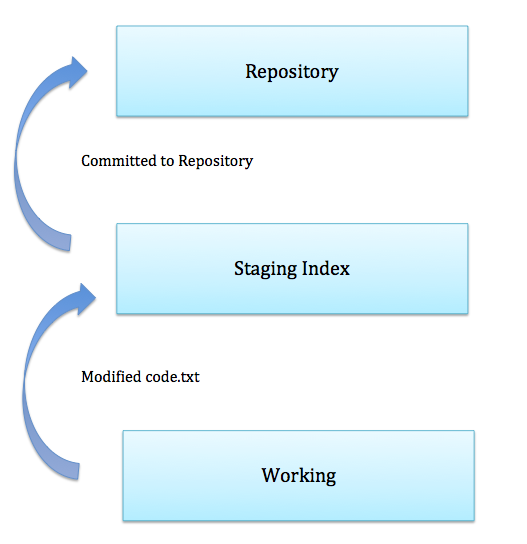 Repository

Committed to Repository

Staging Index

Modified code.txt

Working